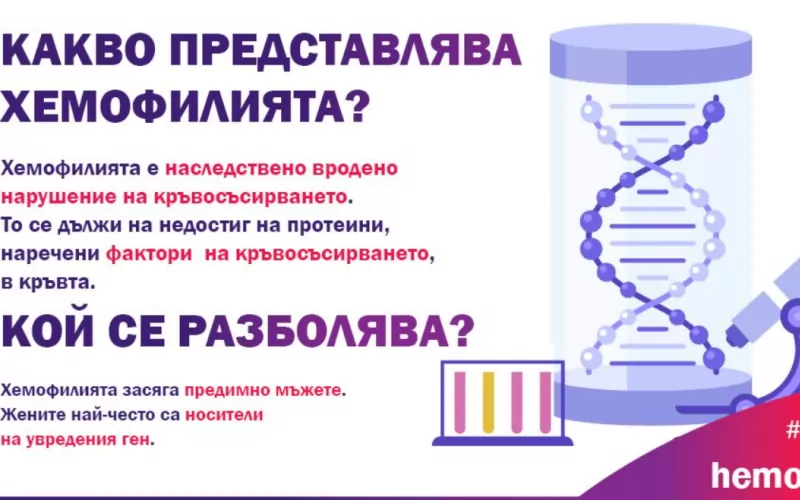 КАКВО ПРЕДСТАВЛЯВА ХЕМОФИЛИЯТА?

Хемофилията е наследствено вродено нарушение на кръвосъсирването. То се дължи на недостиг на протеини, наречени фактори на кръвосъсирването, в кръвта.

КОЙ СЕ РАЗБОЛЯВА?

Хемофилията засяга предимно мъжете. Жените най-често са носители на увредения ген.

#

hemo